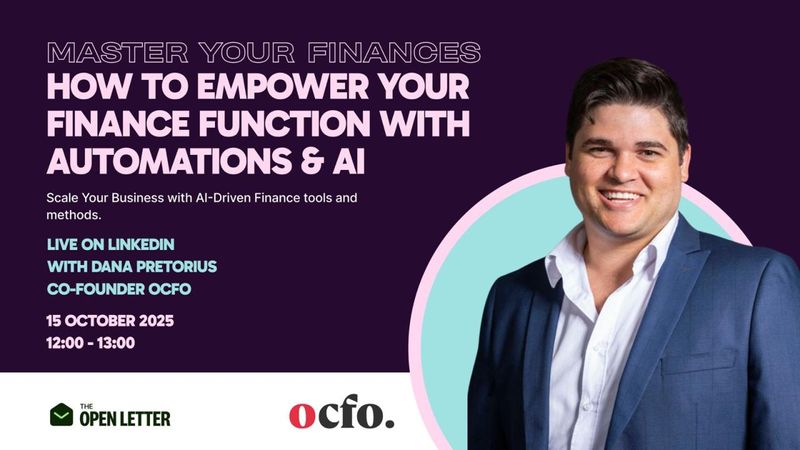 MASTER YOUR FINANCES
HOW TO EMPOWER YOUR FINANCE FUNCTION WITH AUTOMATIONS & AI

Scale Your Business with AI-Driven Finance tools and methods.

LIVE ON LINKEDIN
WITH DANA PRETORIUS
CO-FOUNDER OCFO

15 OCTOBER 2025
12:00 - 13:00

THE OPEN LETTER

ocfo.